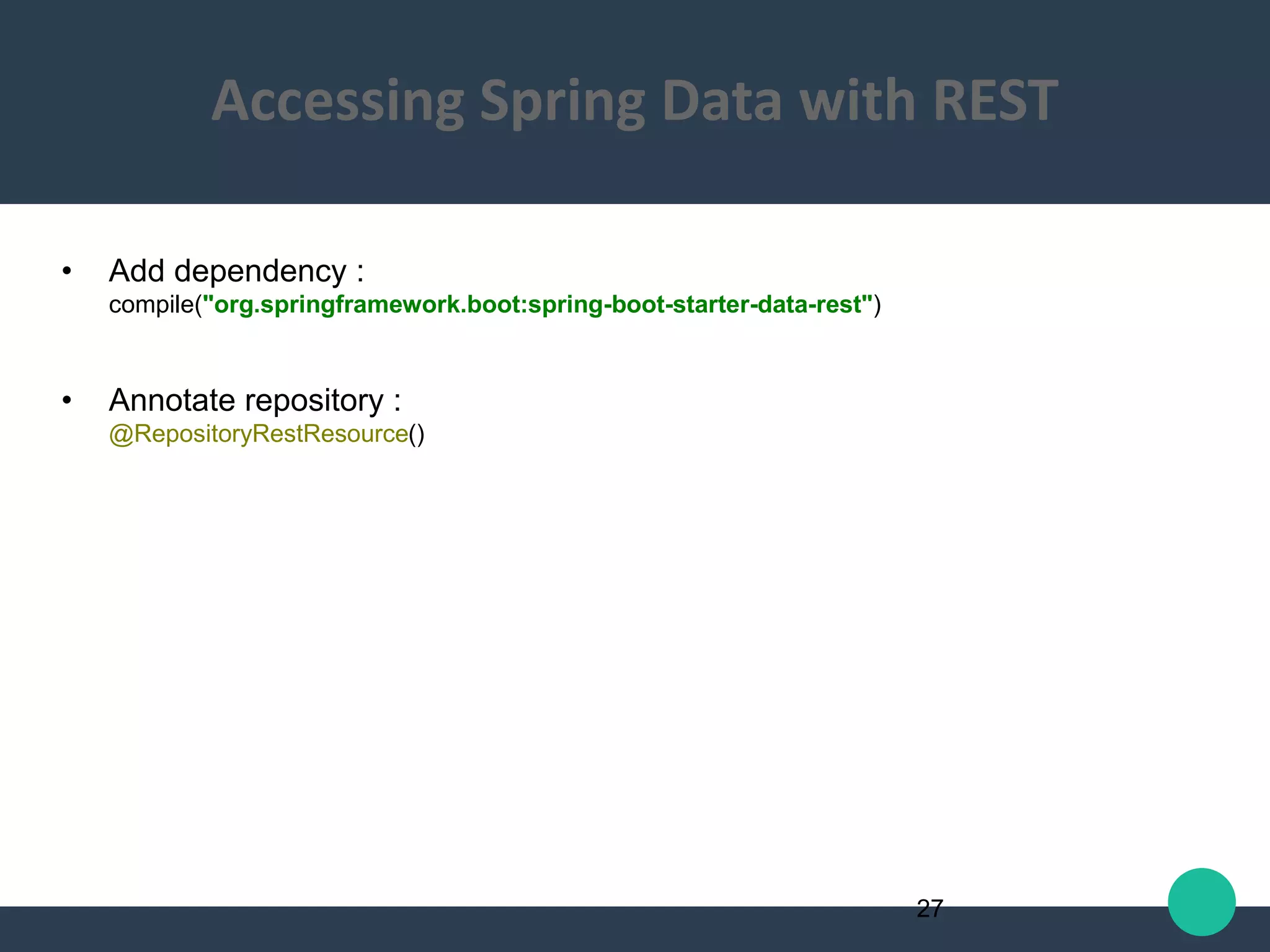 Accessing Spring Data with REST

• Add dependency :
compile("org.springframework.boot:spring-boot-starter-data-rest")

• Annotate repository :
@RepositoryRestResource()

27